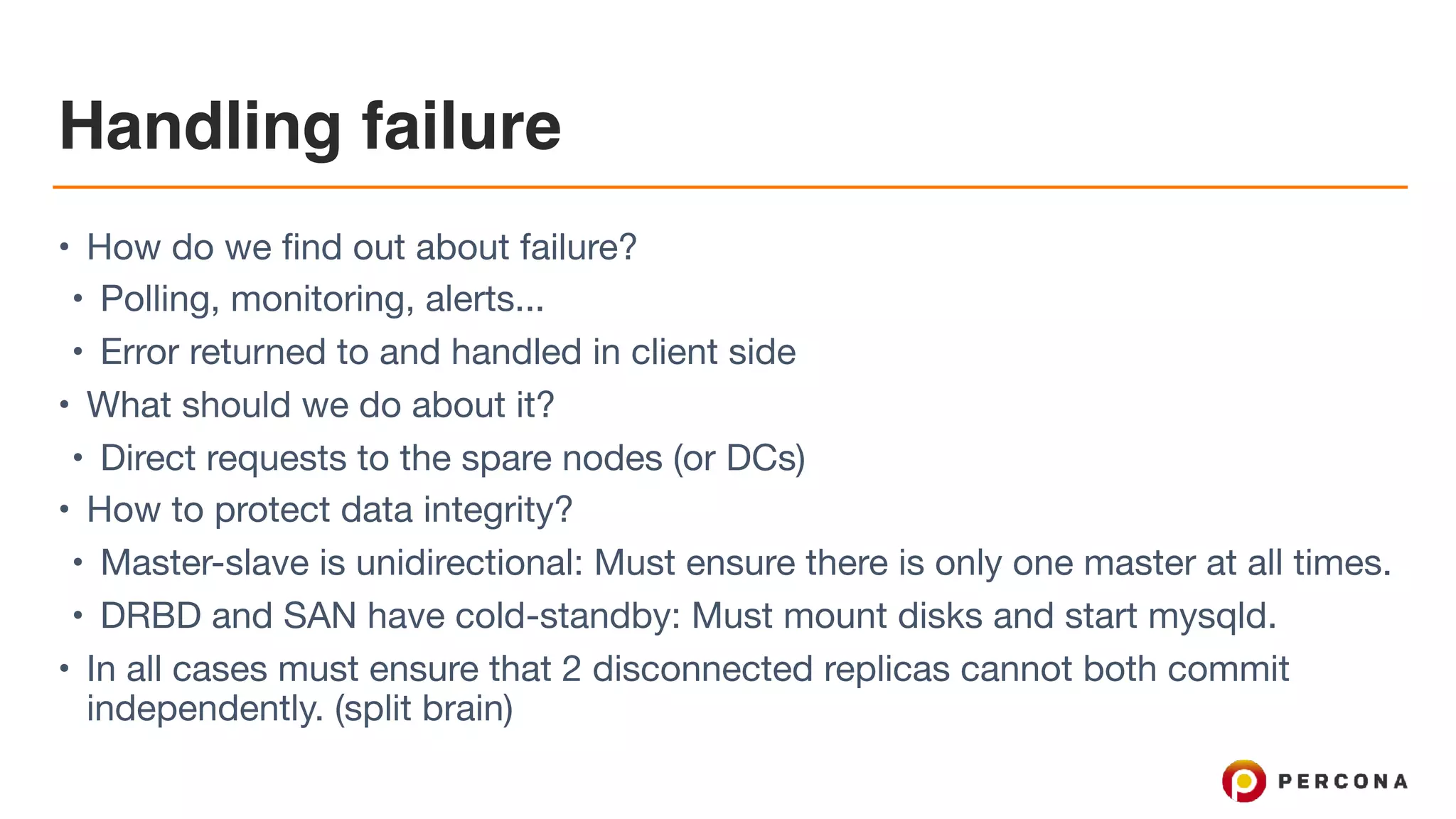 Handling failure

• How do we find out about failure?
• Polling, monitoring, alerts...
• Error returned to and handled in client side
• What should we do about it?
• Direct requests to the spare nodes (or DCs)
• How to protect data integrity?
• Master-slave is unidirectional: Must ensure there is only one master at all times.
• DRBD and SAN have cold-standby: Must mount disks and start mysqld.
• In all cases must ensure that 2 disconnected replicas cannot both commit independently. (split brain)

PERCONA